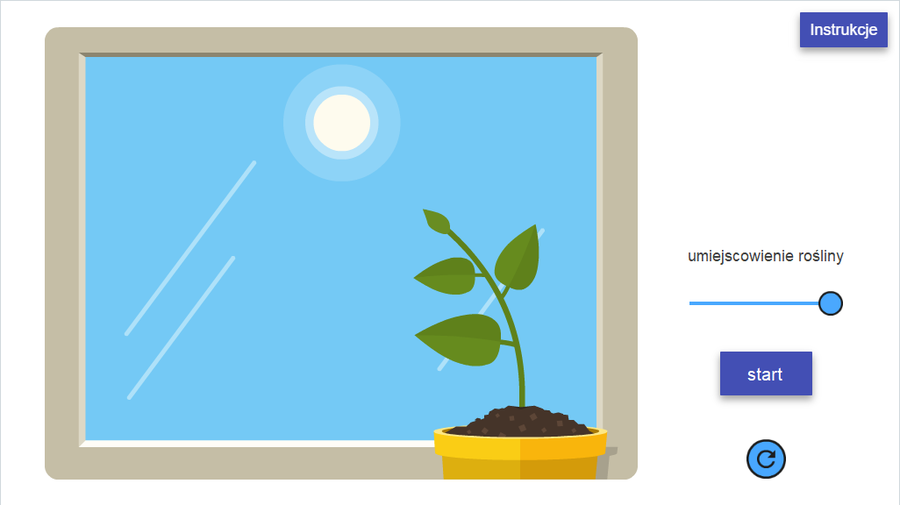 Instrukcje

umiejscowienie rośliny

start